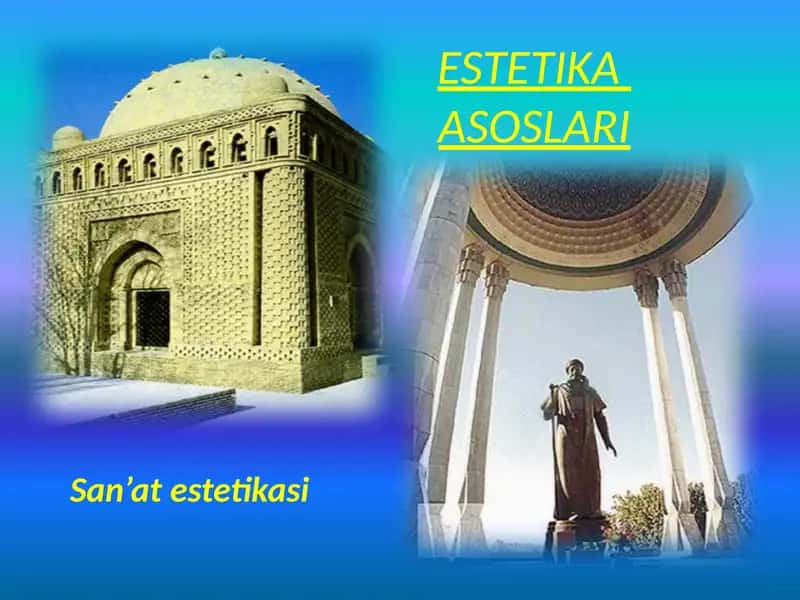 ESTETIKA ASOSLARI

San’at estetikasi